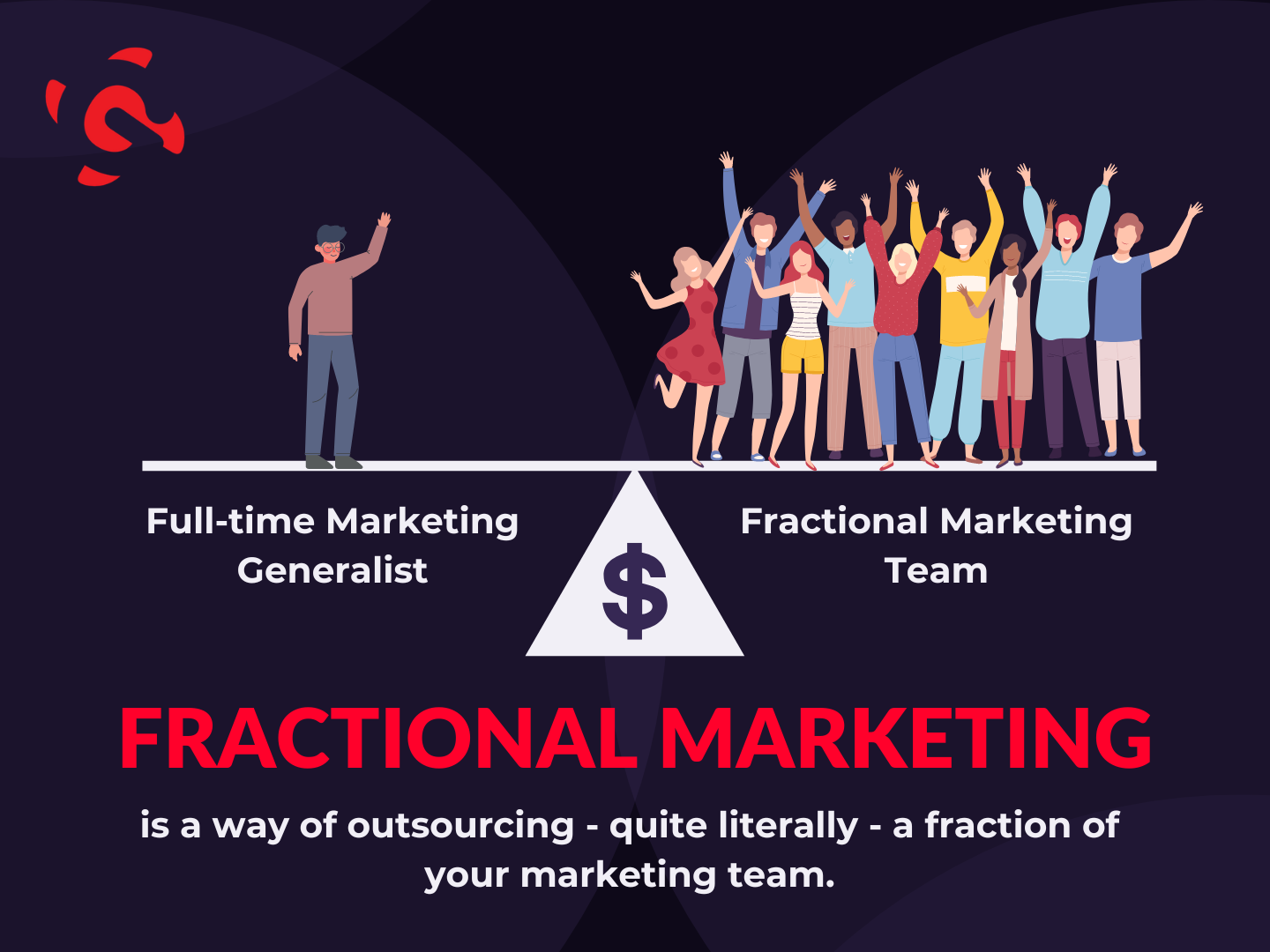 Full-time Marketing Generalist

$

Fractional Marketing Team

FRACTIONAL MARKETING

is a way of outsourcing - quite literally - a fraction of your marketing team.